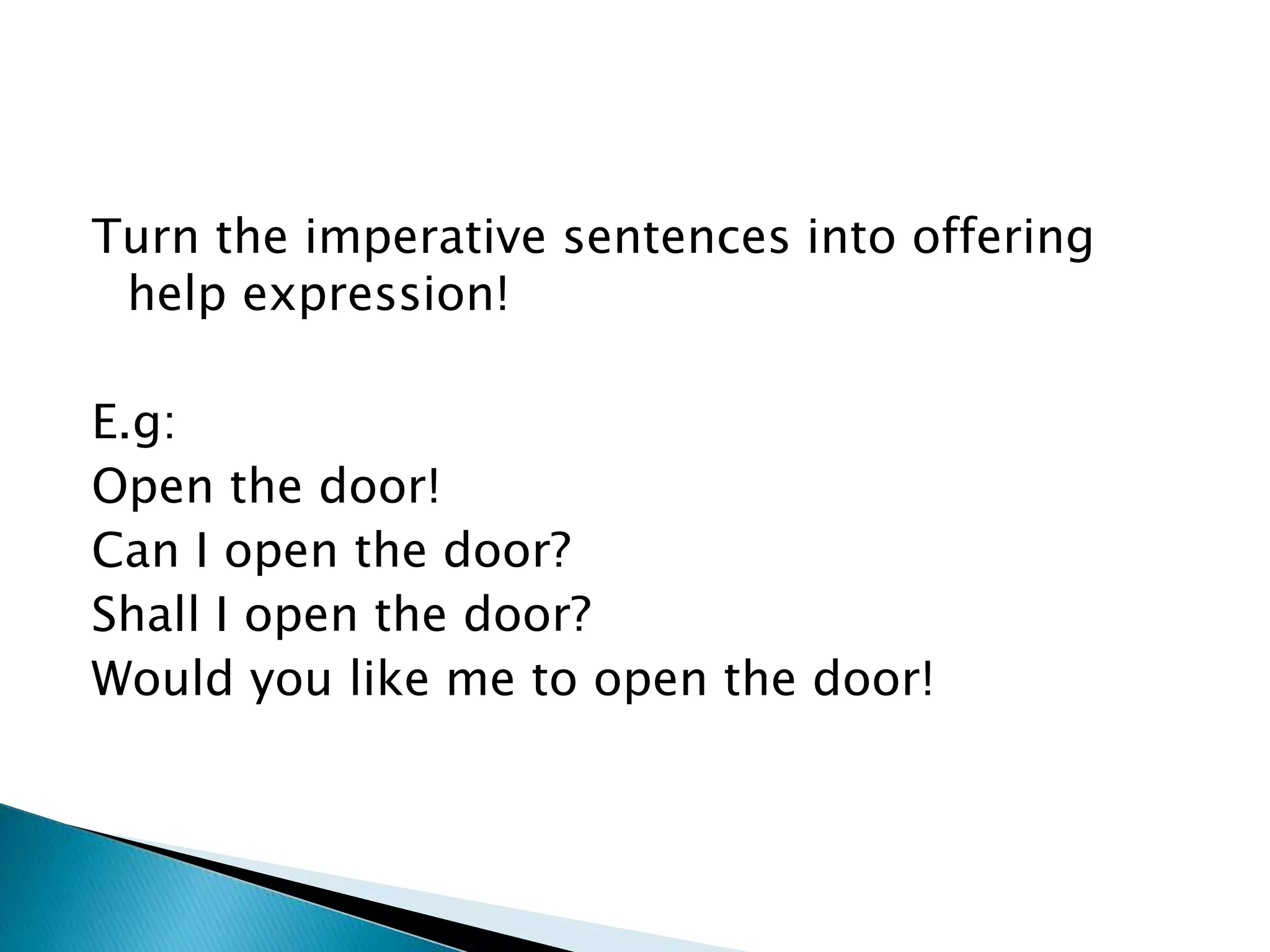 Turn the imperative sentences into offering help expression!

E.g:
Open the door!
Can I open the door?
Shall I open the door?
Would you like me to open the door!